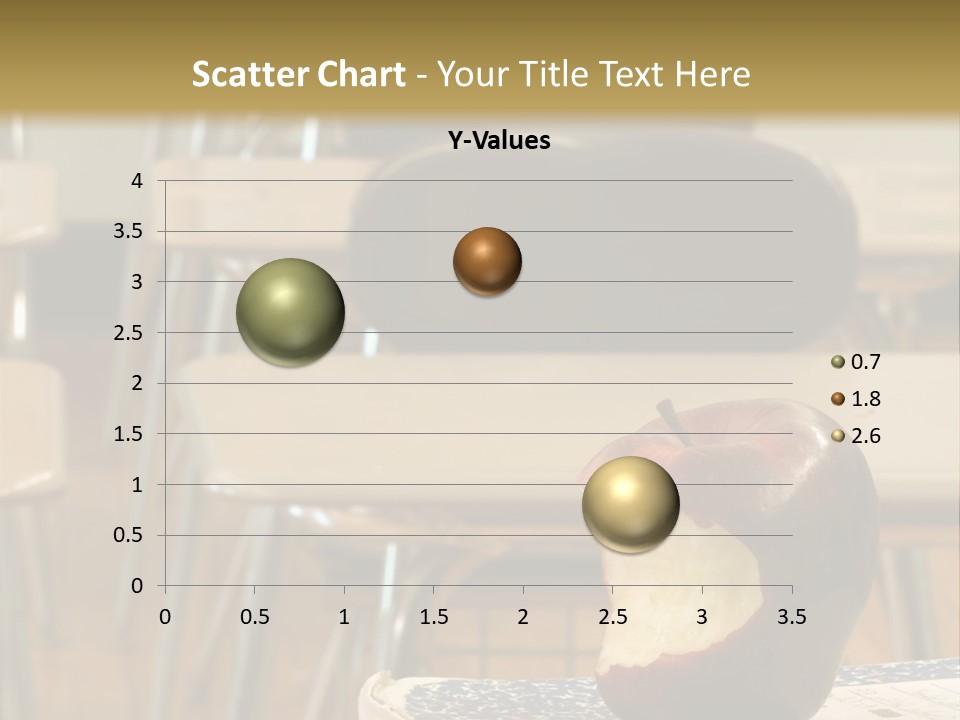 Scatter Chart - Your Title Text Here

Y-Values

4
3.5
3
2.5
2
1.5
1
0.5
0

0 0.5 1 1.5 2 2.5 3 3.5

0.7
1.8
2.6